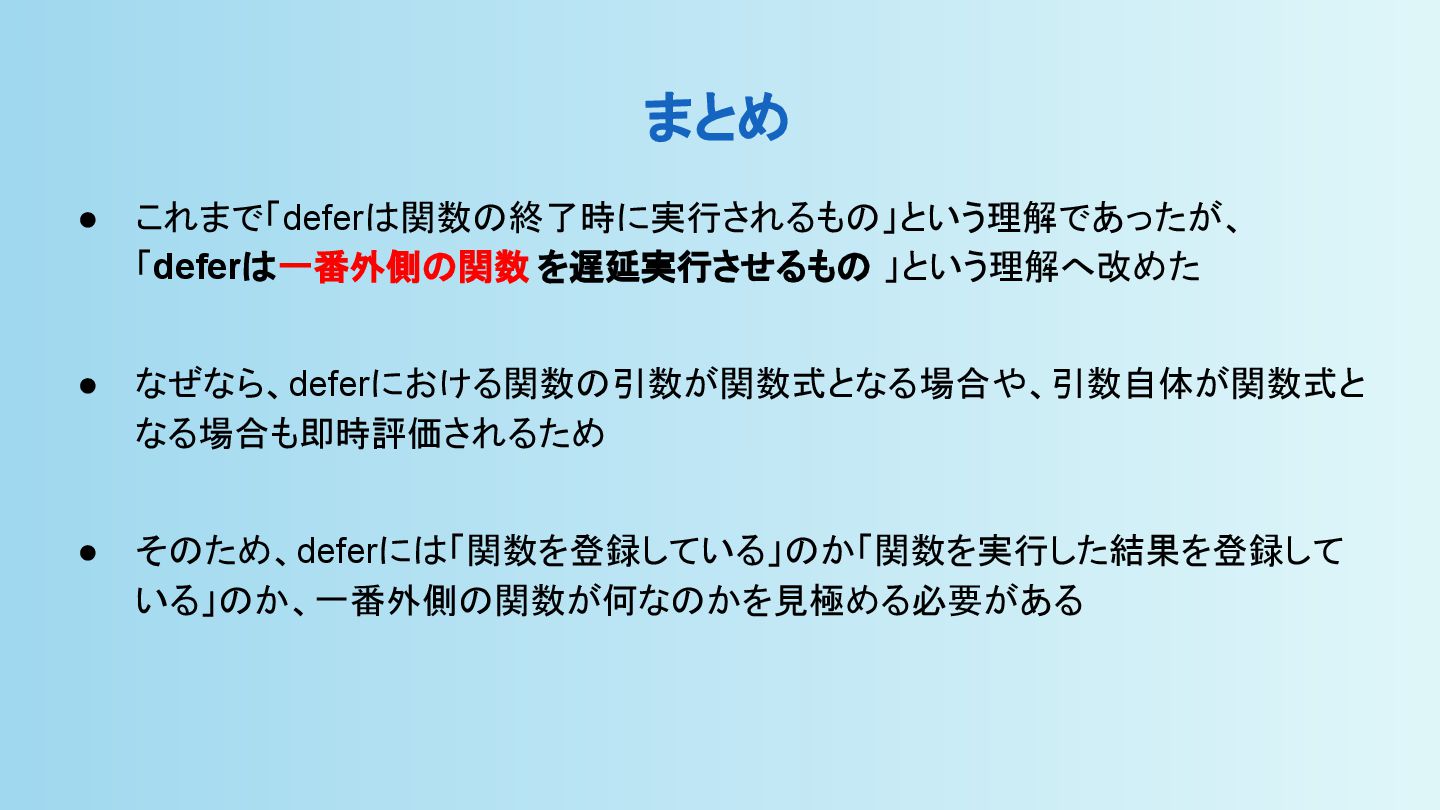 まとめ

● これまで「deferは関数の終了時に実行されるもの」という理解であったが、「deferは一番外側の関数 を遅延実行させるもの 」という理解へ改めた

● なぜなら、deferにおける関数の引数が関数式となる場合や、引数自体が関数式となる場合も即時評価されるため

● そのため、deferには「関数を登録している」のか「関数を実行した結果を登録している」のか、一番外側の関数が何なのかを見極める必要がある